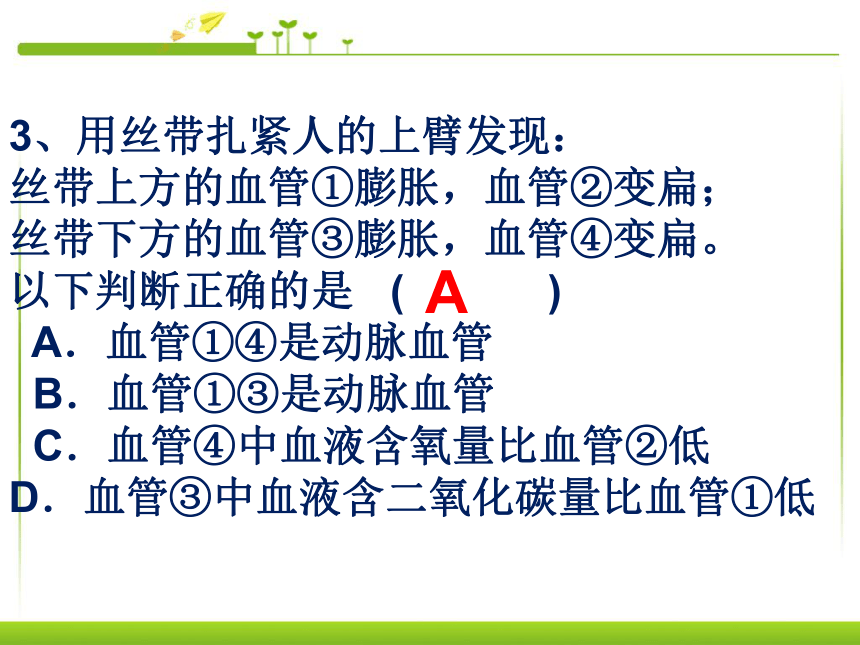 3、用丝带扎紧人的上臂发现：
丝带上方的血管①膨胀，血管②变扁；
丝带下方的血管③膨胀，血管④变扁。
以下判断正确的是 （ A ）
A．血管①④是动脉血管
B．血管①③是动脉血管
C．血管④中血液含氧量比血管②低
D．血管③中血液含二氧化碳量比血管①低